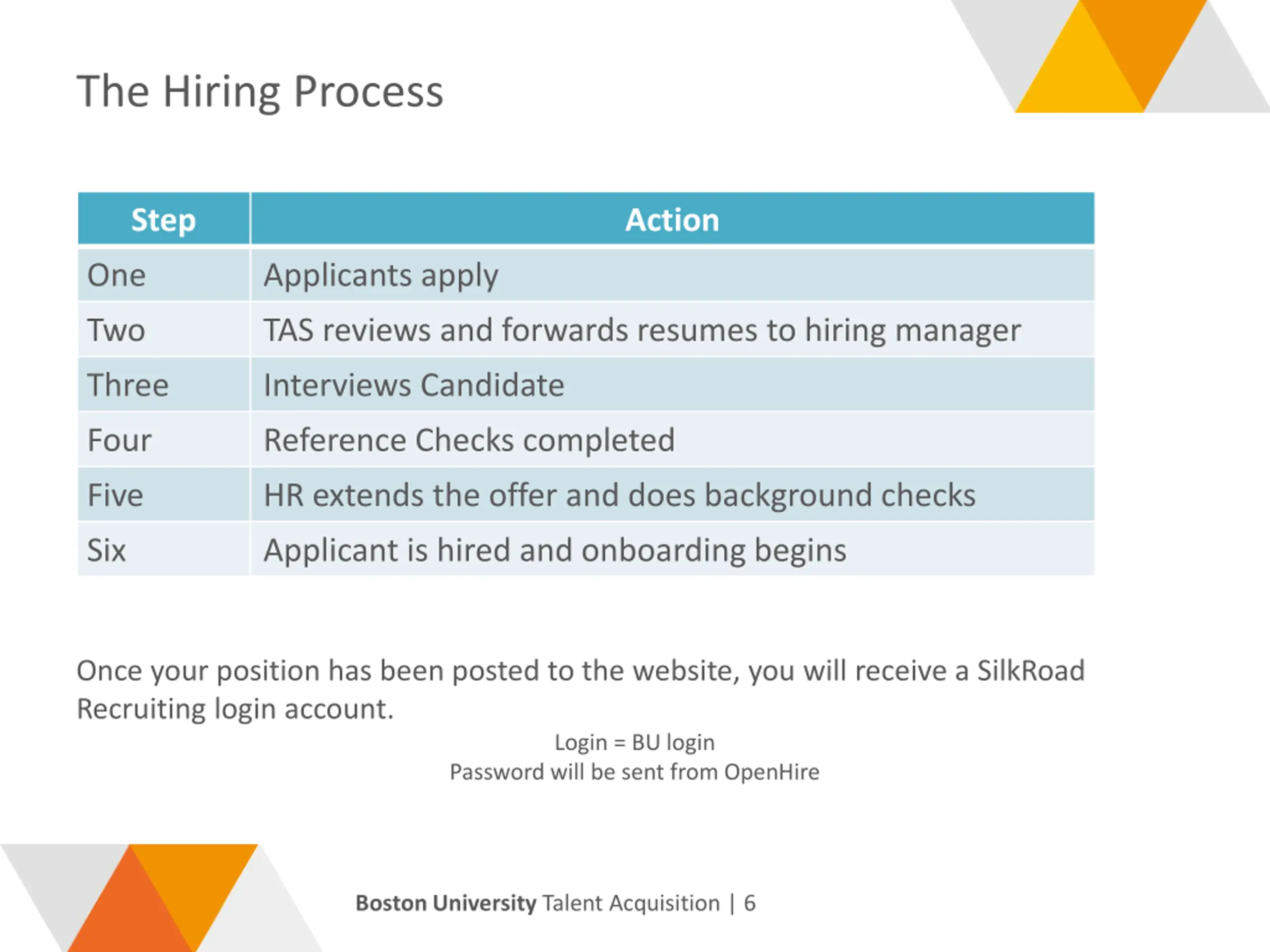 The Hiring Process

| Step | Action |
|---|---|
| One | Applicants apply |
| Two | TAS reviews and forwards resumes to hiring manager |
| Three | Interviews Candidate |
| Four | Reference Checks completed |
| Five | HR extends the offer and does background checks |
| Six | Applicant is hired and onboarding begins |

Once your position has been posted to the website, you will receive a SilkRoad Recruiting login account.

Login = BU login
Password will be sent from OpenHire

Boston University Talent Acquisition | 6